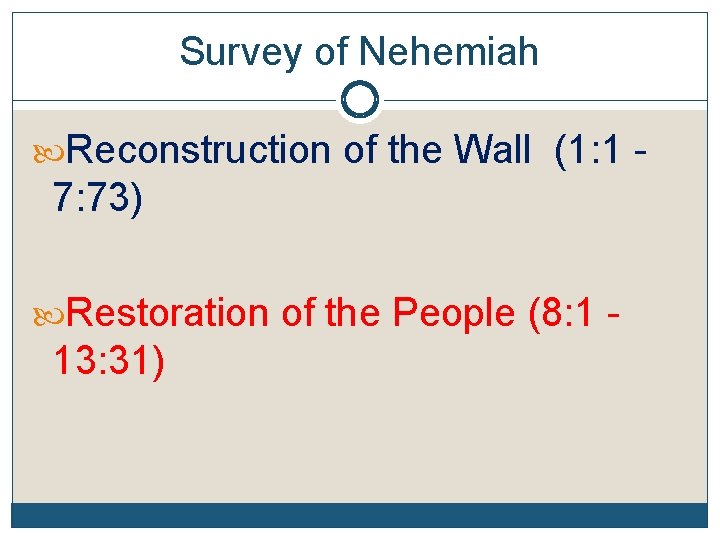 Survey of Nehemiah

Reconstruction of the Wall (1:1 - 7:73)

Restoration of the People (8:1 - 13:31)